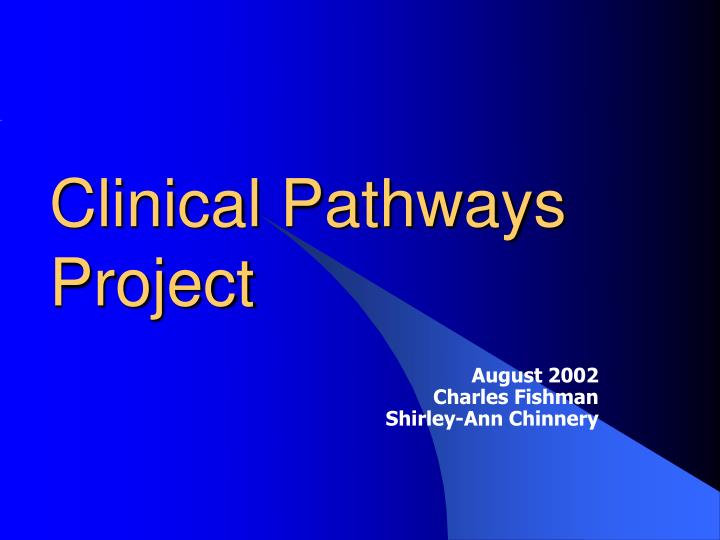 Clinical Pathways Project

August 2002
Charles Fishman
Shirley-Ann Chinnery